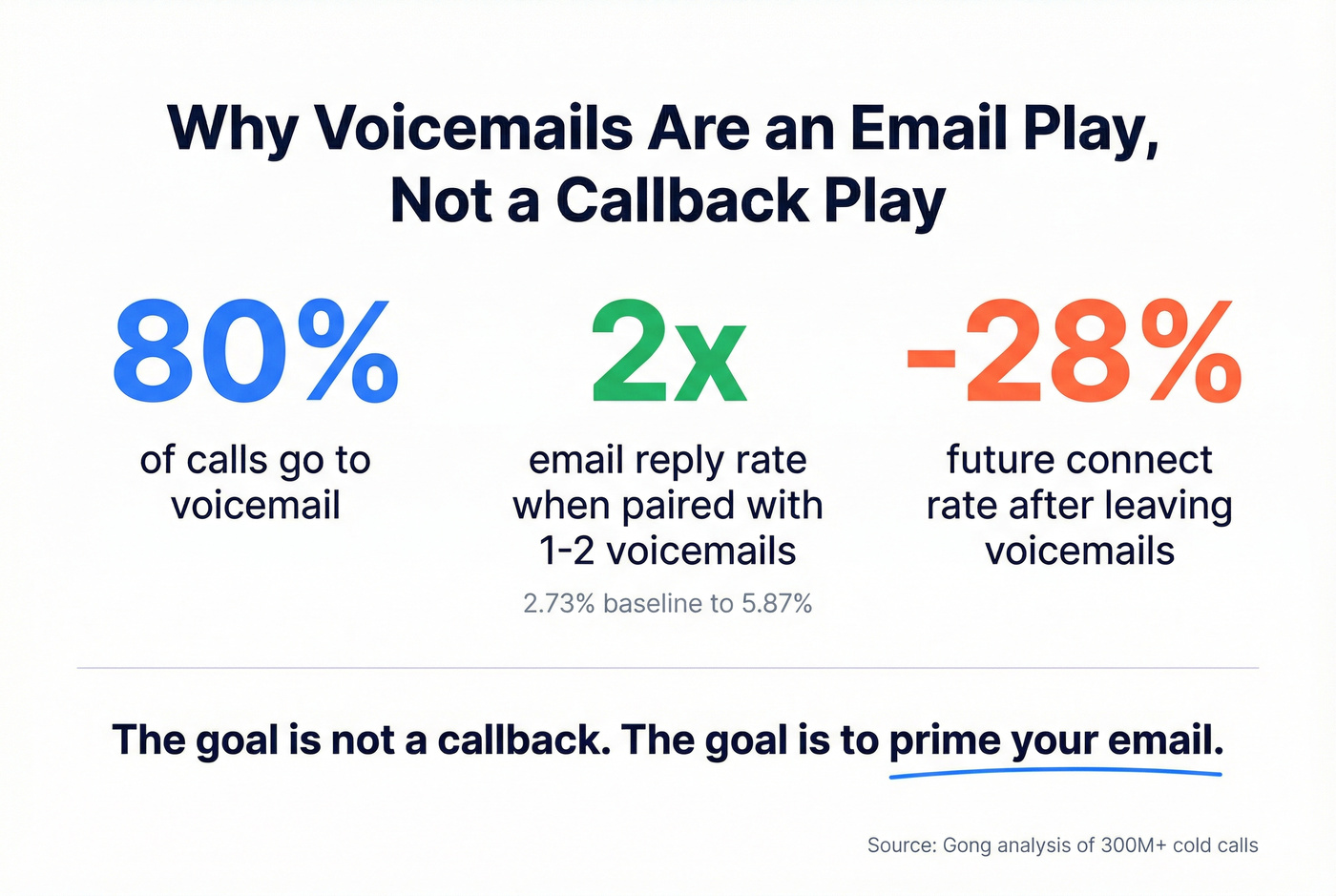 Why Voicemails Are an Email Play, Not a Callback Play

80%

of calls go to voicemail

2x

email reply rate when paired with 1-2 voicemails

2.73% baseline to 5.87%

-28%

future connect rate after leaving voicemails

The goal is not a callback. The goal is to prime your email.

Source: Gong analysis of 300M+ cold calls